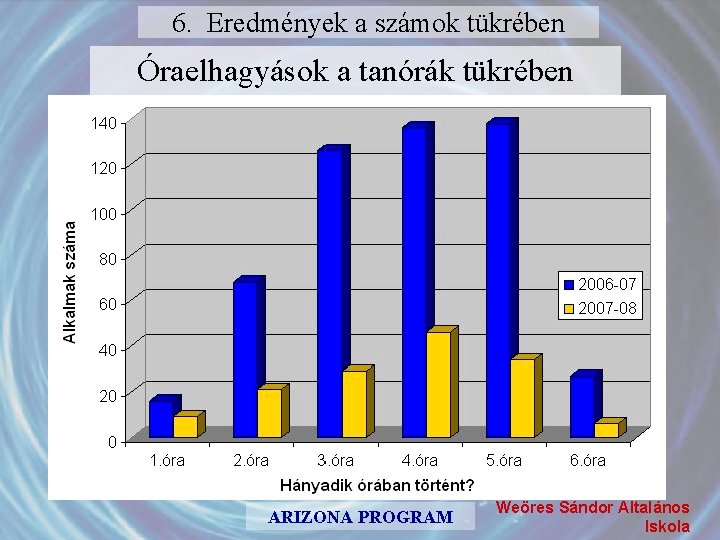 6. Eredmények a számok tükrében

Óraelhagyások a tanórák tükrében

Alkalmak száma

140
120
100
80
60
40
20
0

2006-07
2007-08

1.óra
2.óra
3.óra
4.óra
5.óra
6.óra

Hányadik órában történt?

ARIZONA PROGRAM

Weöres Sándor Altalános Iskola